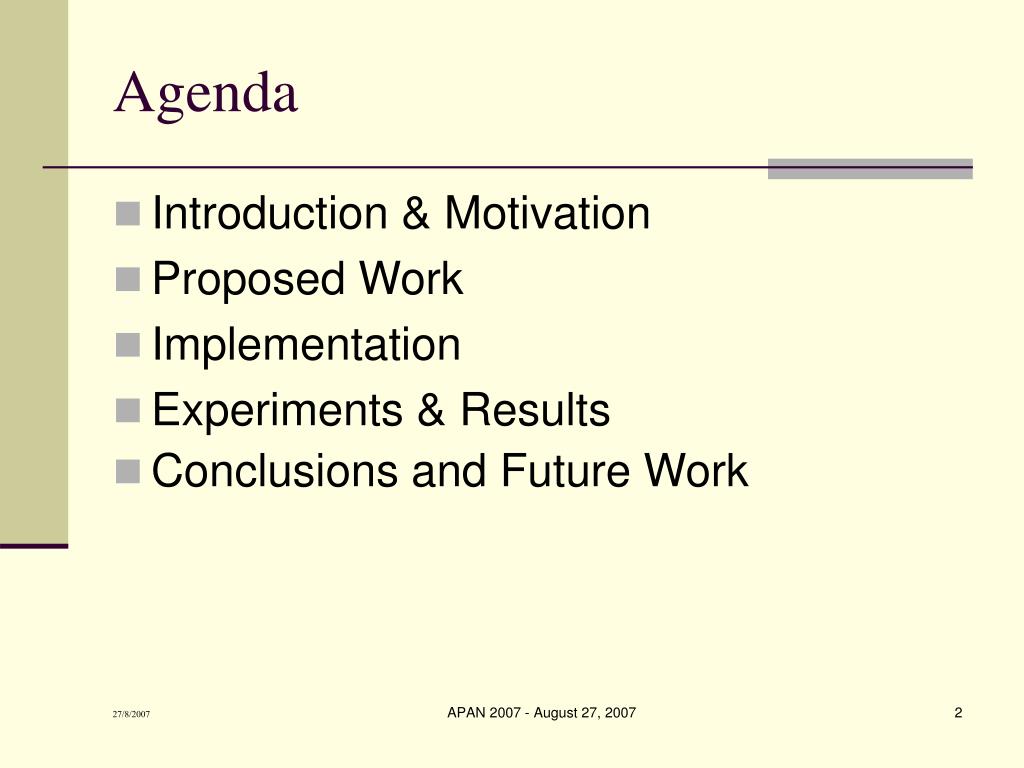 Agenda

- Introduction & Motivation
- Proposed Work
- Implementation
- Experiments & Results
- Conclusions and Future Work

27/8/2007

APAN 2007 - August 27, 2007

2